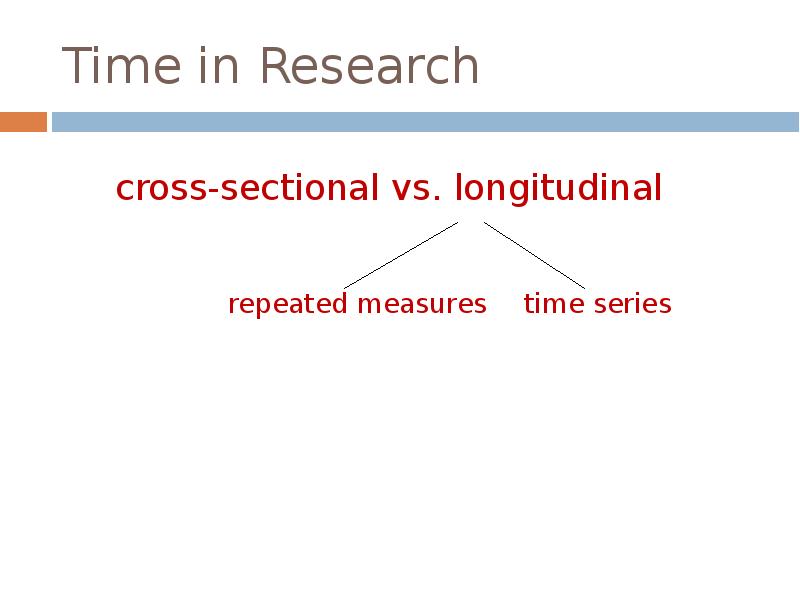 Time in Research

cross-sectional vs. longitudinal

repeated measures    time series